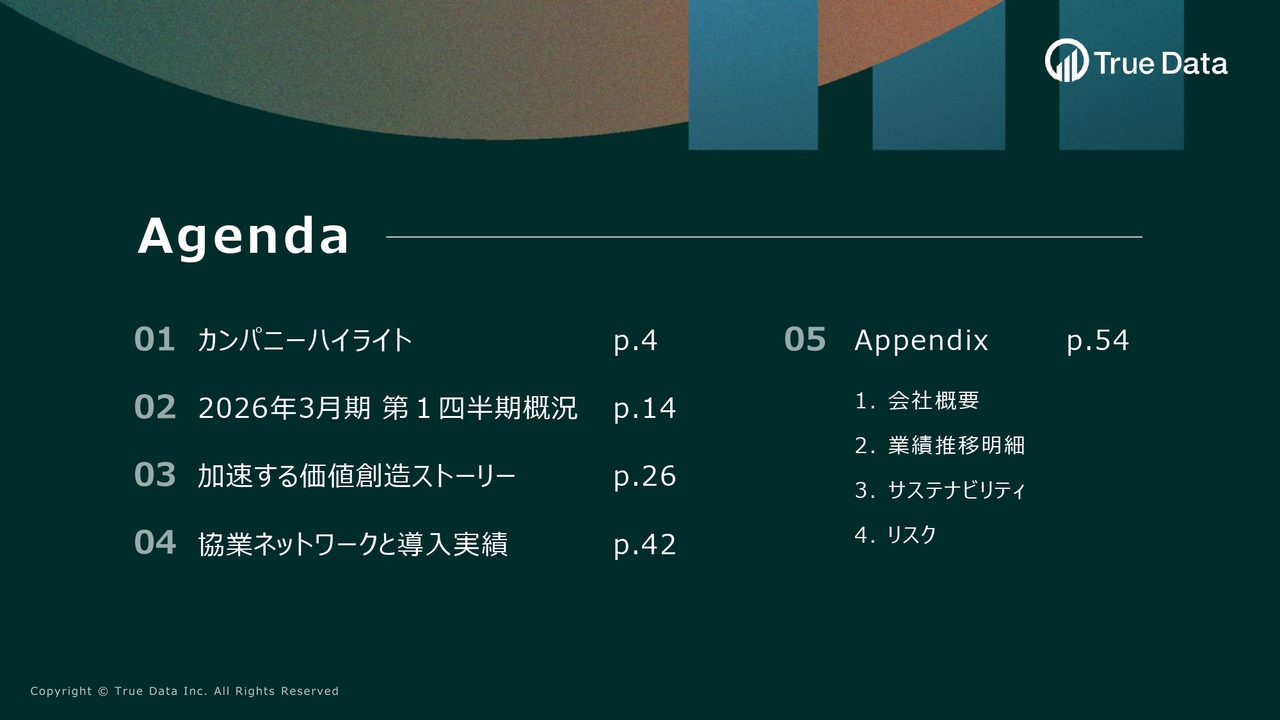 True Data

Agenda

01 カンパニーハイライト p.4

02 2026年3月期 第１四半期概況 p.14

03 加速する価値創造ストーリー p.26

04 協業ネットワークと導入実績 p.42

05 Appendix p.54

1. 会社概要

2. 業績推移明細

3. サステナビリティ

4. リスク

Copyright © True Data Inc. All Rights Reserved